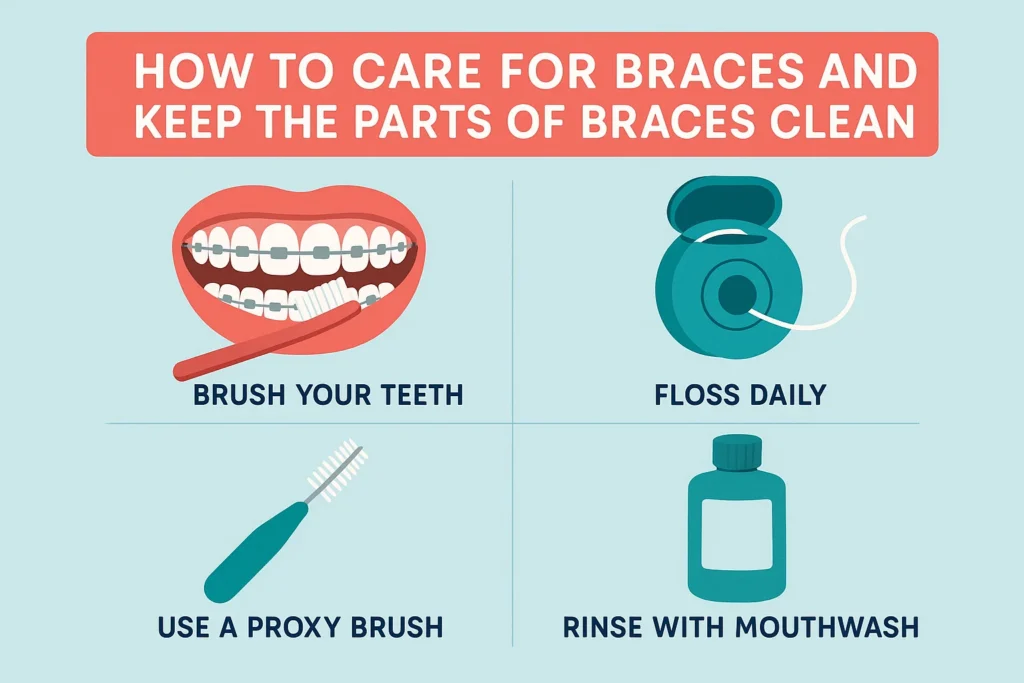 HOW TO CARE FOR BRACES AND KEEP THE PARTS OF BRACES CLEAN

BRUSH YOUR TEETH

FLOSS DAILY

USE A PROXY BRUSH

RINSE WITH MOUTHWASH